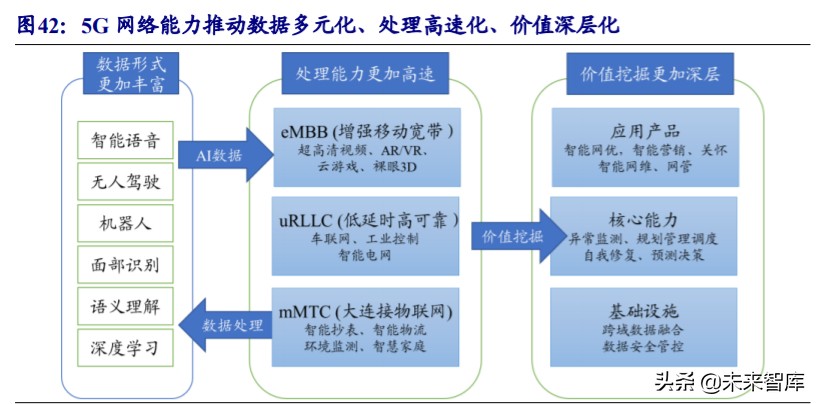 图42：5G 网络能力推动数据多元化、处理高速化、价值深层化

数据形式更加丰富

智能语音

无人驾驶

机器人

面部识别

语义理解

深度学习

AI数据

数据处理

处理能力更加高速

eMBB (增强移动宽带)
超高清视频、AR/VR、云游戏、裸眼3D

uRLLC (低延时高可靠)
车联网、工业控制
智能电网

mMTC (大连接物联网)
智能抄表、智能物流
环境监测、智慧家庭

价值挖掘

价值挖掘更加深层

应用产品
智能网优、智能营销、关怀
智能网维、网管

核心能力
异常监测、规划管理调度
自我修复、预测决策

基础设施
跨域数据融合
数据安全管控

头条 @未来智库